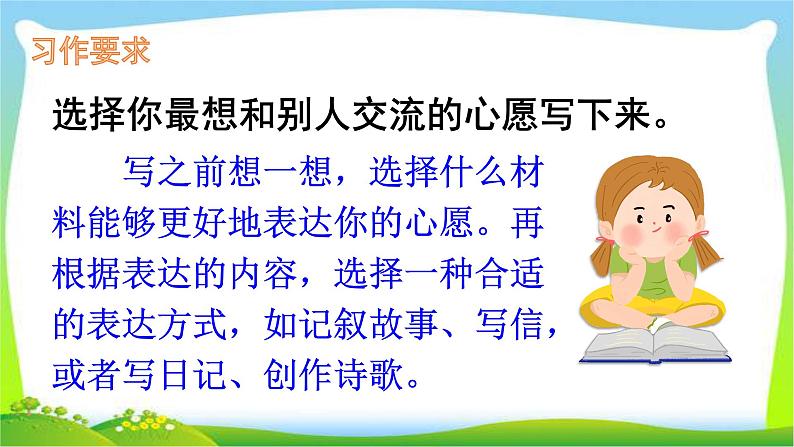 习作要求

选择你最想和别人交流的心愿写下来。

写之前想一想，选择什么材料能够更好地表达你的心愿。再根据表达的内容，选择一种合适的表达方式，如记叙故事、写信，或者写日记、创作诗歌。